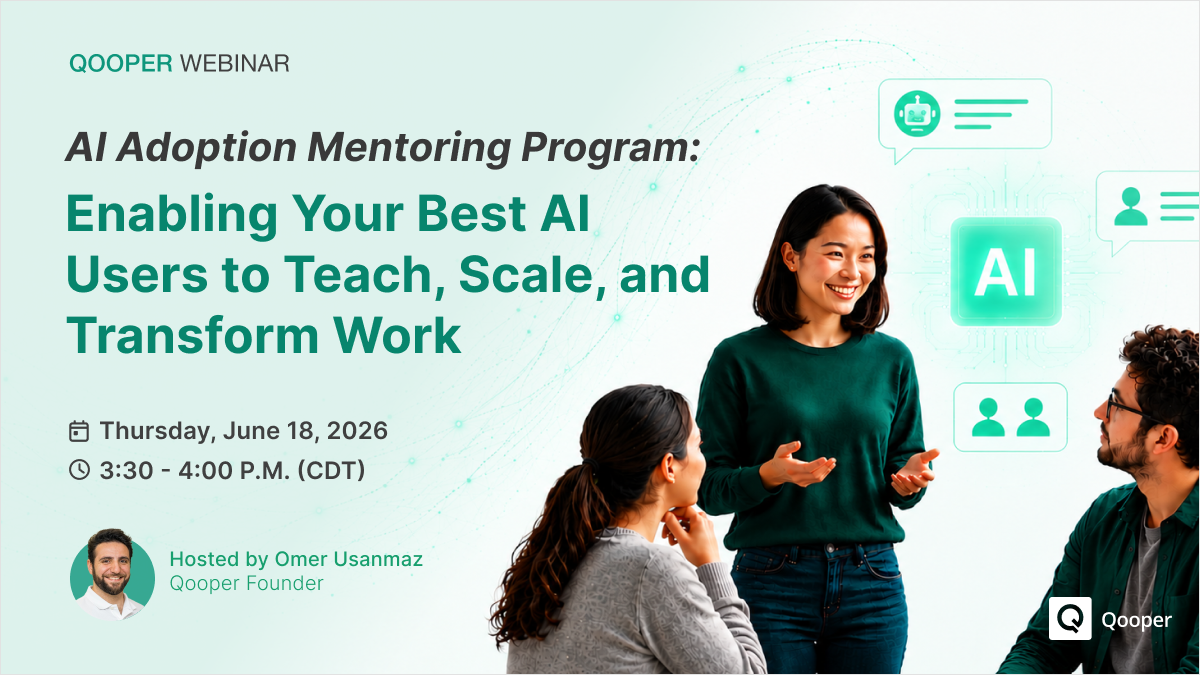 QOOPER WEBINAR

AI Adoption Mentoring Program:

Enabling Your Best AI Users to Teach, Scale, and Transform Work

Thursday, June 18, 2026

3:30 - 4:00 P.M. (CDT)

Hosted by Omer Usanmaz
Qooper Founder

AI

Qooper